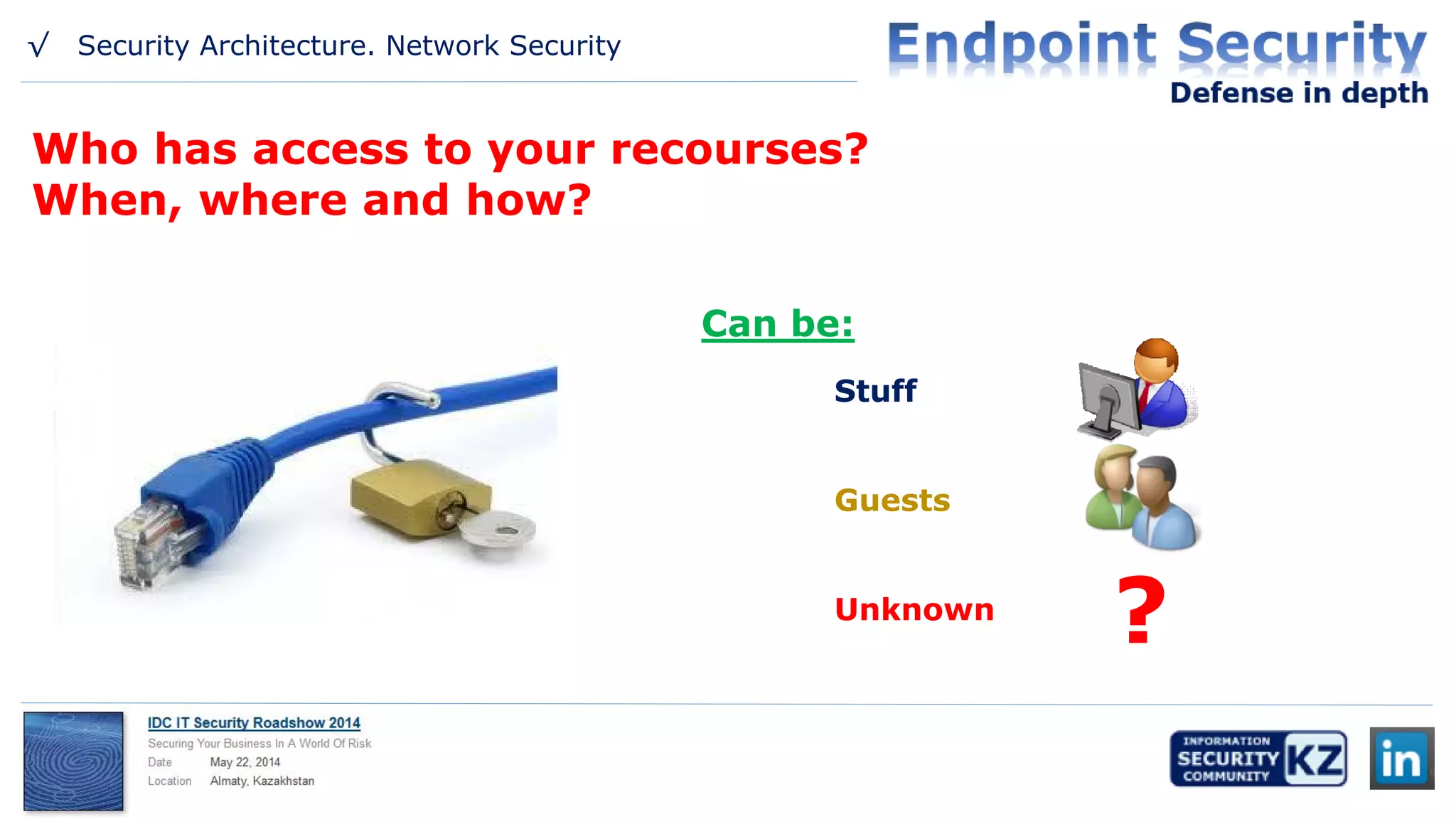 √ Security Architecture. Network Security

Endpoint Security
Defense in depth

Who has access to your recourses?
When, where and how?

Can be:

Stuff

Guests

Unknown

?

IDC IT Security Roadshow 2014
Securing Your Business In A World Of Risk
Date May 22, 2014
Location Almaty, Kazakhstan

INFORMATION SECURITY COMMUNITY KZ

in